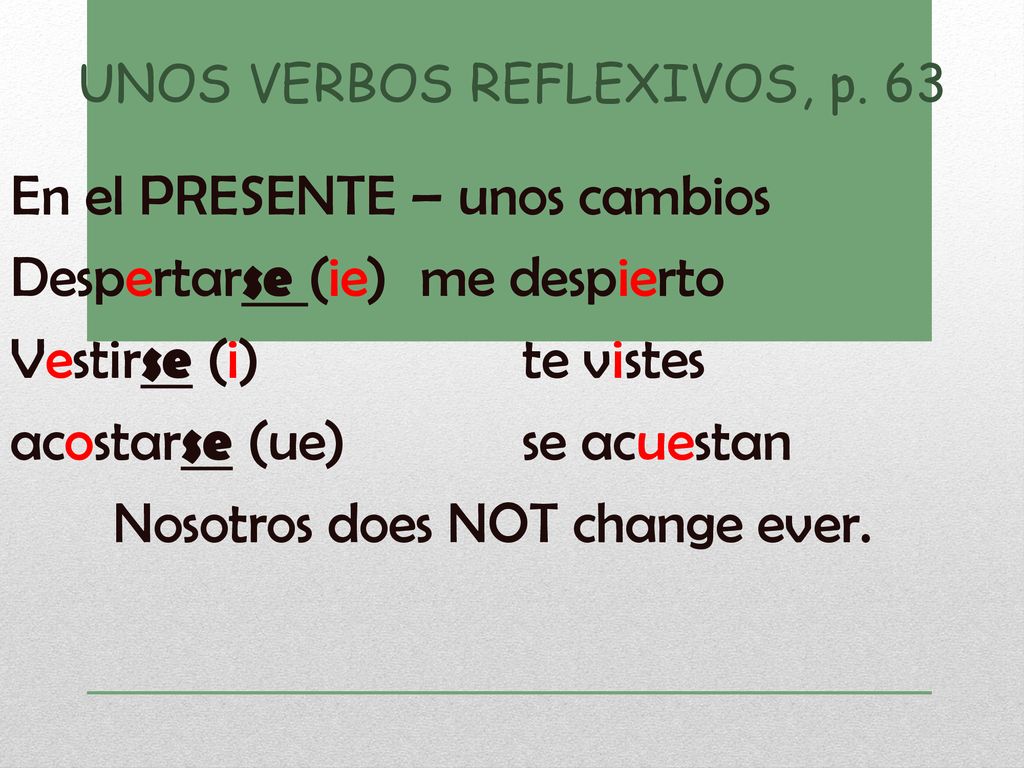 UNOS VERBOS REFLEXIVOS, p. 63

En el PRESENTE – unos cambios

Despertarse (ie) me despierto

Vestirse (i) te vistes

acostarse (ue) se acuestan

Nosotros does NOT change ever.